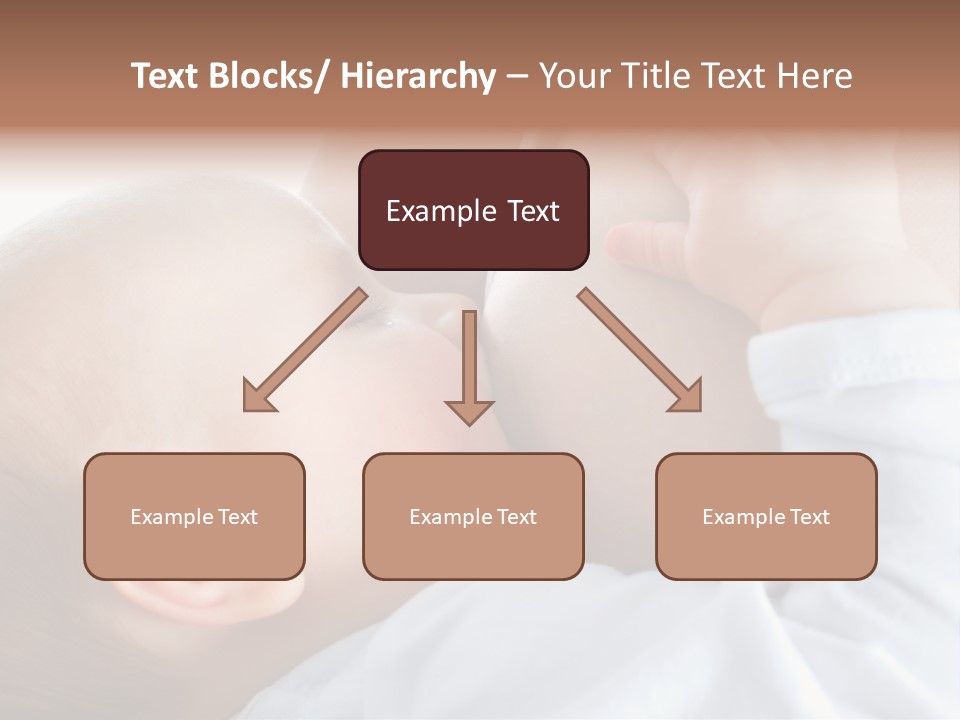 Text Blocks/ Hierarchy – Your Title Text Here

Example Text

Example Text

Example Text

Example Text